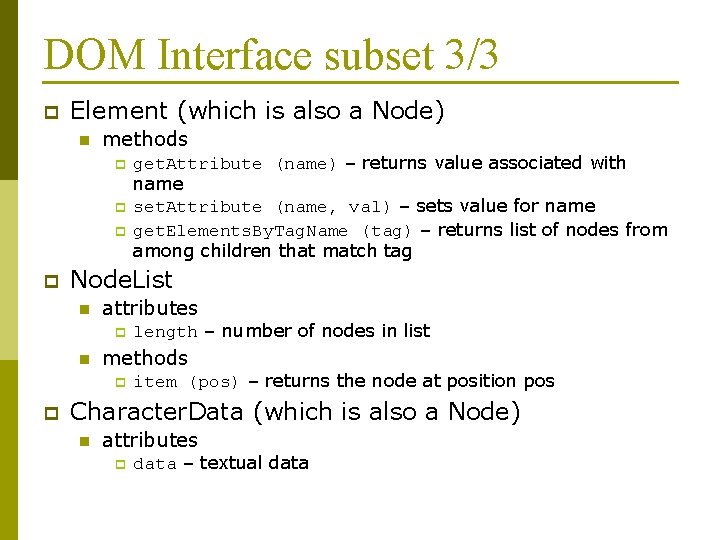 DOM Interface subset 3/3

Element (which is also a Node)

methods

getAttribute (name) – returns value associated with name

setAttribute (name, val) – sets value for name

getElementsByTagName (tag) – returns list of nodes from among children that match tag

NodeList

attributes

length – number of nodes in list

methods

item (pos) – returns the node at position pos

CharacterData (which is also a Node)

attributes

data – textual data